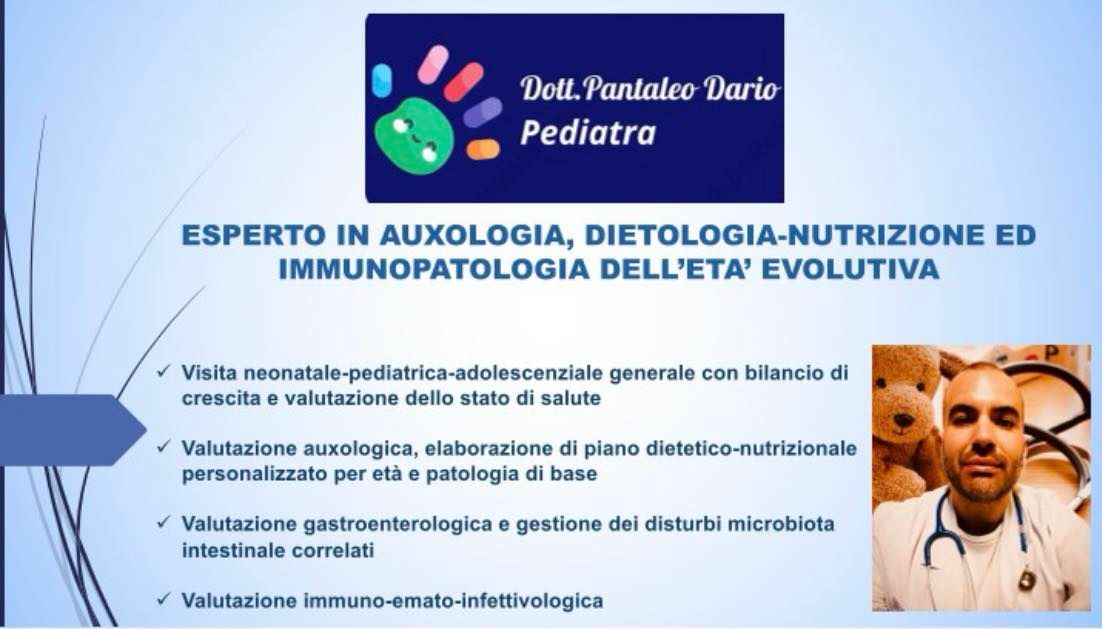 Dott.Pantaleo Dario
Pediatra

ESPERTO IN AUXOLOGIA, DIETOLOGIA-NUTRIZIONE ED IMMUNOPATOLOGIA DELL'ETA' EVOLUTIVA

✓ Visita neonatale-pediatrica-adolescenziale generale con bilancio di crescita e valutazione dello stato di salute

✓ Valutazione auxologica, elaborazione di piano dietetico-nutrizionale personalizzato per età e patologia di base

✓ Valutazione gastroenterologica e gestione dei disturbi microbiota intestinale correlati

✓ Valutazione immuno-emato-infettivologica